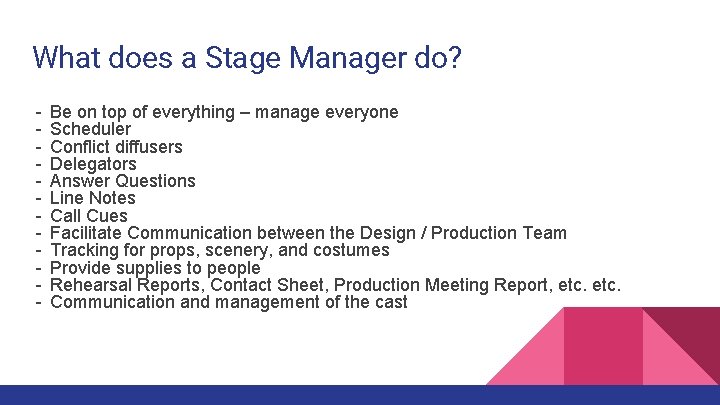 What does a Stage Manager do?

- Be on top of everything – manage everyone
- Scheduler
- Conflict diffusers
- Delegators
- Answer Questions
- Line Notes
- Call Cues
- Facilitate Communication between the Design / Production Team
- Tracking for props, scenery, and costumes
- Provide supplies to people
- Rehearsal Reports, Contact Sheet, Production Meeting Report, etc. etc.
- Communication and management of the cast